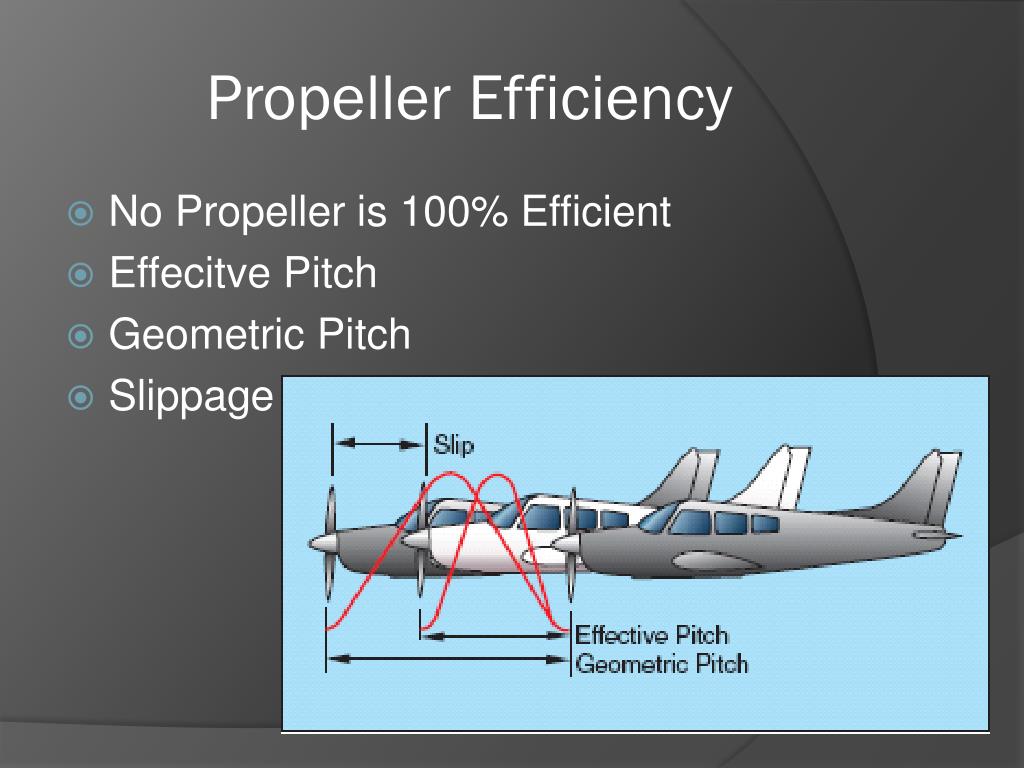 Propeller Efficiency

No Propeller is 100% Efficient
Effecitve Pitch
Geometric Pitch
Slippage

Slip
Effective Pitch
Geometric Pitch